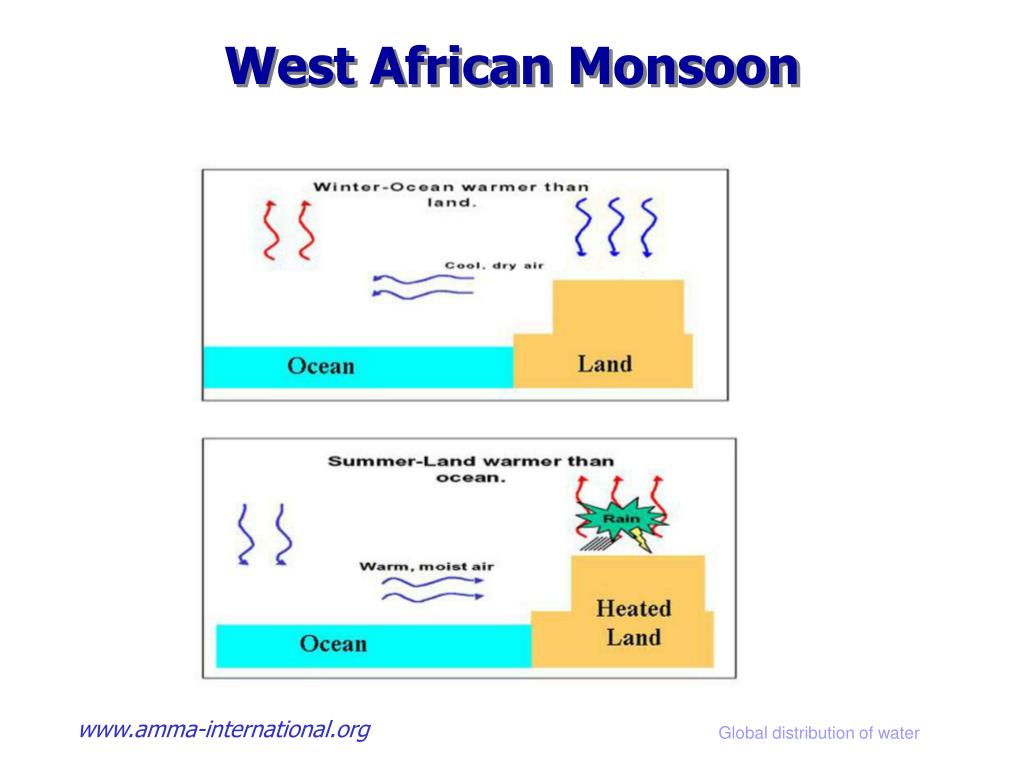 West African Monsoon

Winter-Ocean warmer than land.

Cool, dry air

Ocean

Land

Summer-Land warmer than ocean.

Rain

Warm, moist air

Ocean

Heated Land

www.amma-international.org

Global distribution of water